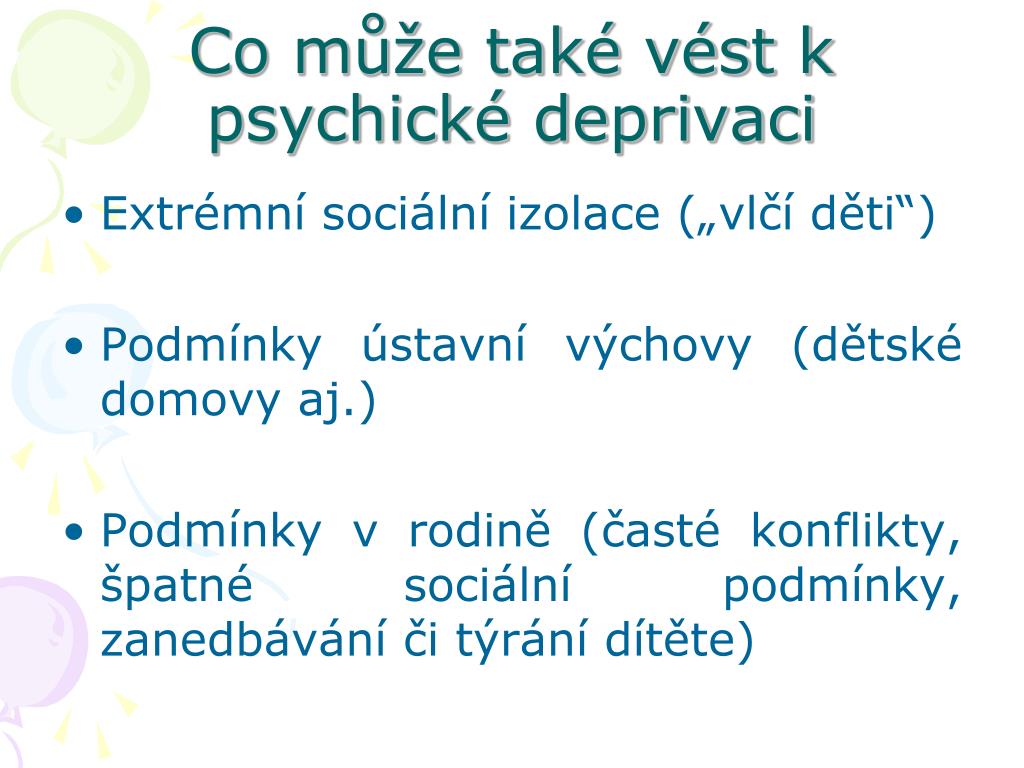 Co může také vést k psychické deprivaci

• Extrémní sociální izolace („vlčí děti“)

• Podmínky ústavní výchovy (dětské domovy aj.)

• Podmínky v rodině (časté konflikty, špatné sociální podmínky, zanedbávání či týrání dítěte)